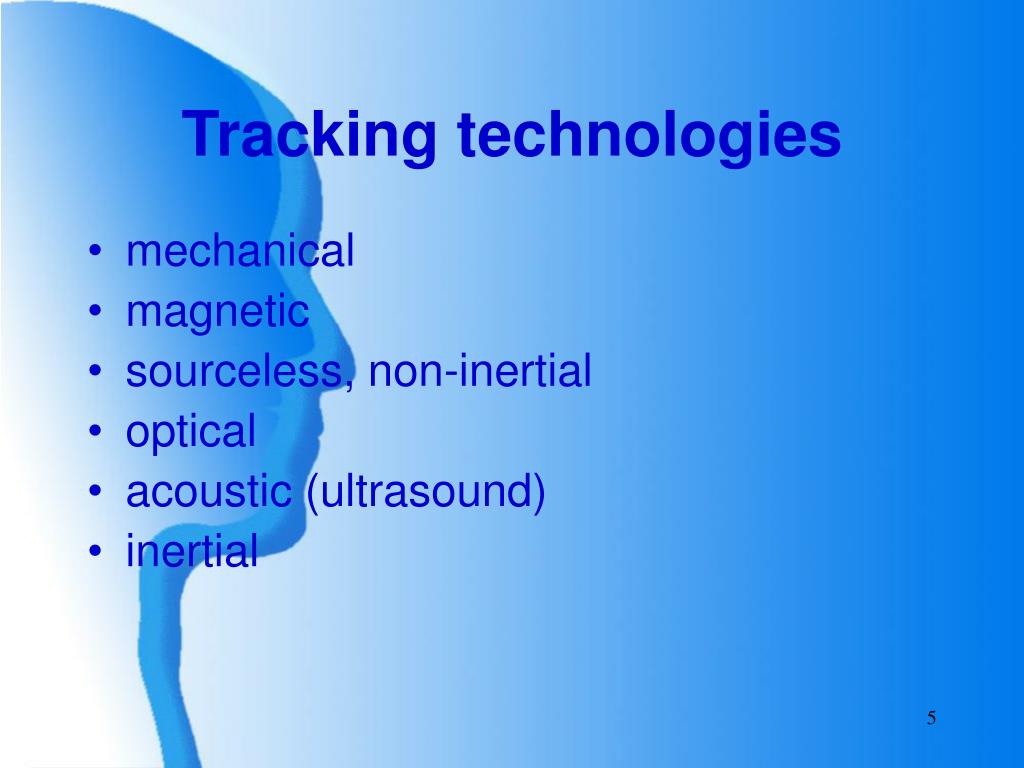 Tracking technologies

• mechanical
• magnetic
• sourceless, non-inertial
• optical
• acoustic (ultrasound)
• inertial

5